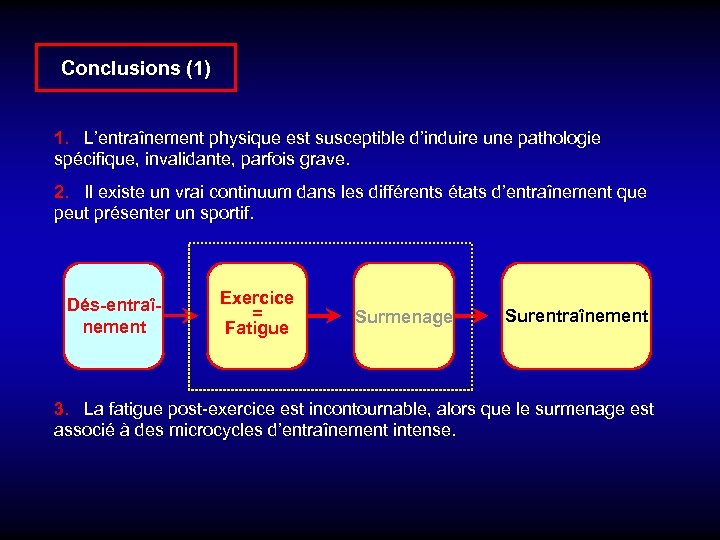 Conclusions (1)

1. L'entraînement physique est susceptible d'induire une pathologie spécifique, invalidante, parfois grave.

2. Il existe un vrai continuum dans les différents états d'entraînement que peut présenter un sportif.

Dés-entraînement

Exercice = Fatigue

Surmenage

Surentraînement

3. La fatigue post-exercice est incontournable, alors que le surmenage est associé à des microcycles d'entraînement intense.